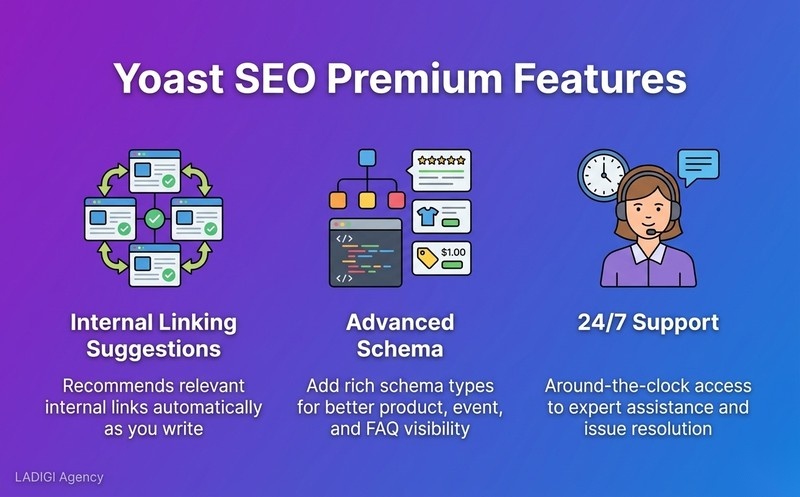 Yoast SEO Premium Features

</>

</>

$1.00

Internal Linking Suggestions

Recommends relevant internal links automatically as you write

Advanced Schema

Add rich schema types for better product, event, and FAQ visibility

24/7 Support

Around-the-clock access to expert assistance and issue resolution

LADIGI Agency